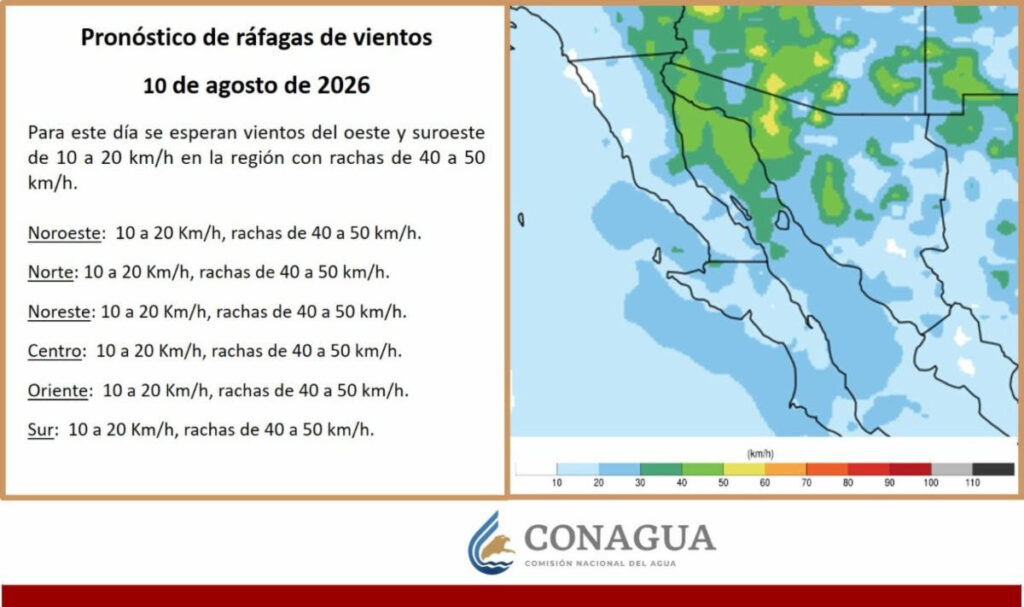 Pronóstico de ráfagas de vientos

10 de agosto de 2026

Para este día se esperan vientos del oeste y suroeste de 10 a 20 km/h en la región con rachas de 40 a 50 km/h.

Noroeste: 10 a 20 Km/h, rachas de 40 a 50 km/h.

Norte: 10 a 20 Km/h, rachas de 40 a 50 km/h.

Noreste: 10 a 20 Km/h, rachas de 40 a 50 km/h.

Centro: 10 a 20 Km/h, rachas de 40 a 50 km/h.

Oriente: 10 a 20 Km/h, rachas de 40 a 50 km/h.

Sur: 10 a 20 Km/h, rachas de 40 a 50 km/h.

(km/h)

10 20 30 40 50 60 70 80 90 100 110

CONAGUA

COMISIÓN NACIONAL DEL AGUA